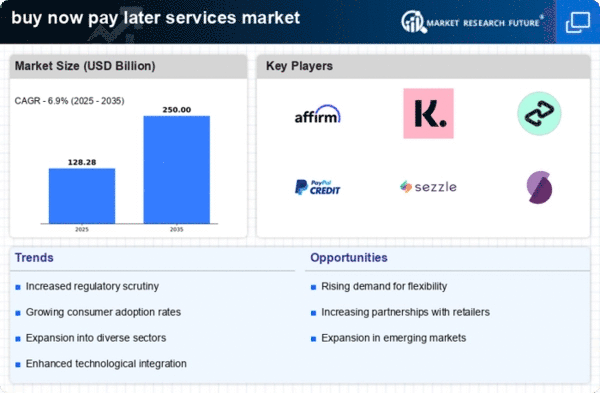 buy now pay later services market

MARKET RESEARCH FUTURE®

Market Size (USD Billion)

CAGR - 6.9% (2025 - 2035)

128.28

250.00

2025

2035

Key Players

affirm

K.

PayPal CREDIT

sezzle

Trends

Increased regulatory scrutiny

Growing consumer adoption rates

Expansion into diverse sectors

Enhanced technological integration

Opportunities

Rising demand for flexibility

Increasing partnerships with retailers

Expansion in emerging markets